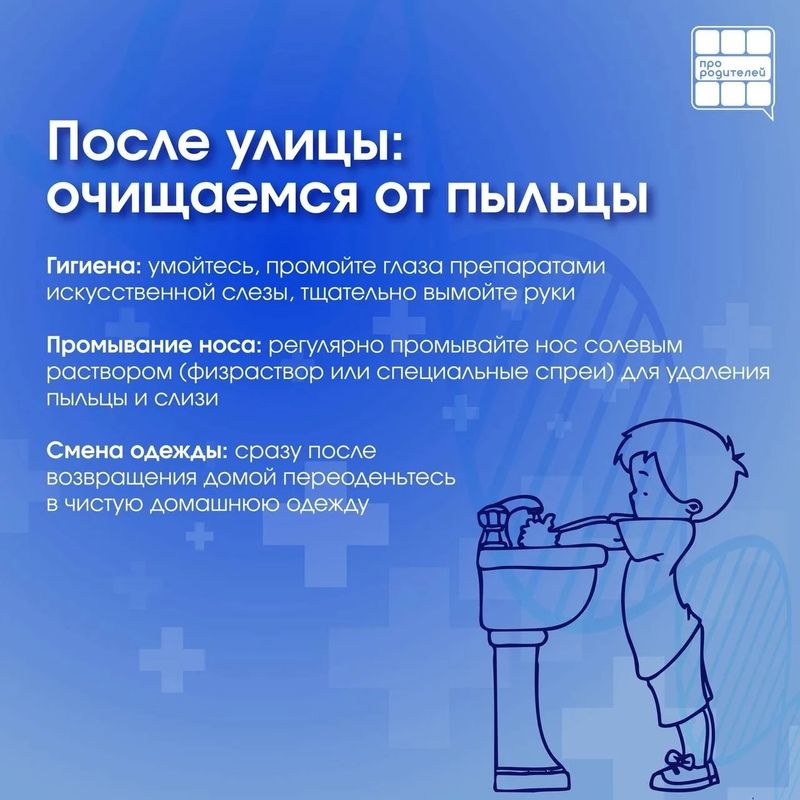 про родителей

После улицы: очищаемся от пыльцы

Гигиена: умойтесь, промойте глаза препаратами искусственной слезы, тщательно вымойте руки

Промывание носа: регулярно промывайте нос солевым раствором (физраствор или специальные спреи) для удаления пыльцы и слизи

Смена одежды: сразу после возвращения домой переоденьтесь в чистую домашнюю одежду